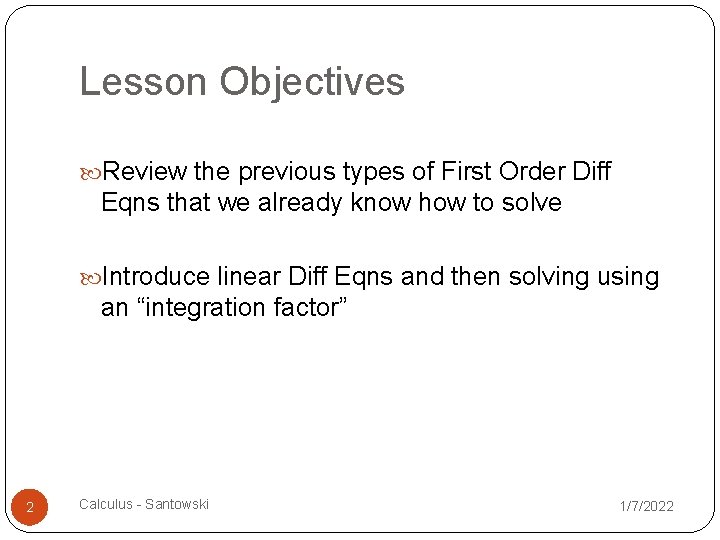 Lesson Objectives

Review the previous types of First Order Diff Eqns that we already know how to solve

Introduce linear Diff Eqns and then solving using an “integration factor”

2

Calculus - Santowski

1/7/2022